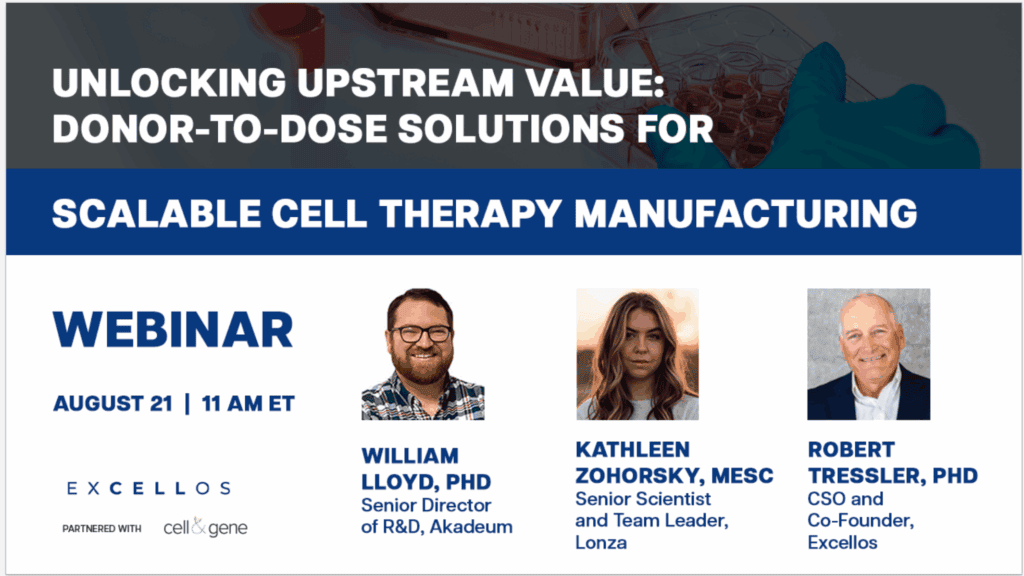 UNLOCKING UPSTREAM VALUE: DONOR-TO-DOSE SOLUTIONS FOR

SCALABLE CELL THERAPY MANUFACTURING

WEBINAR

AUGUST 21 | 11 AM ET

EXCELLOS

PARTNERED WITH cell&gene

WILLIAM LLOYD, PHD
Senior Director of R&D, Akadeum

KATHLEEN ZOHORSKY, MESC
Senior Scientist and Team Leader, Lonza

ROBERT TRESSLER, PHD
CSO and Co-Founder, Excellos